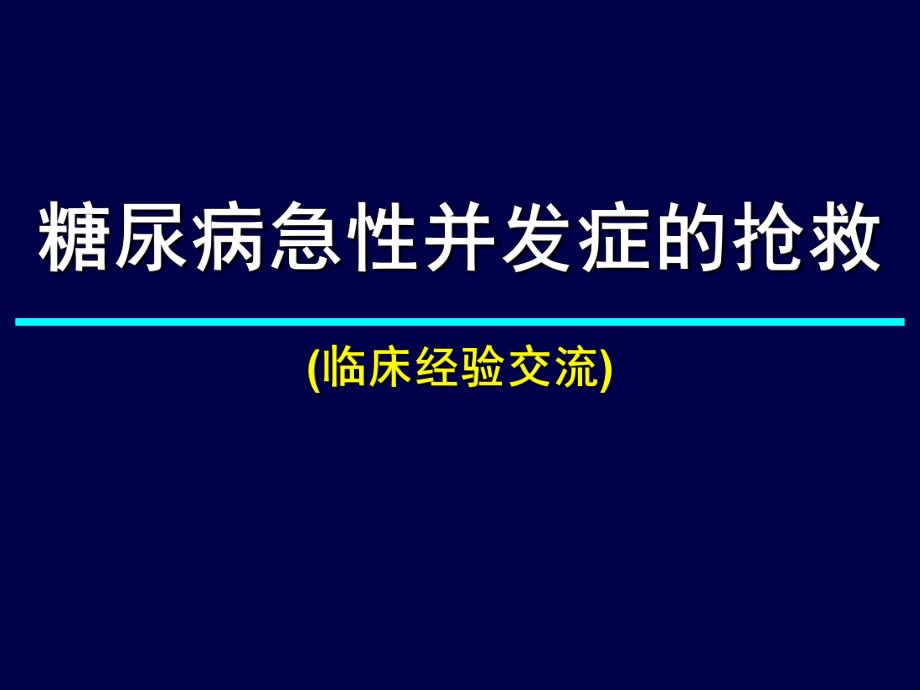 糖尿病急性并发症的抢救

(临床经验交流)